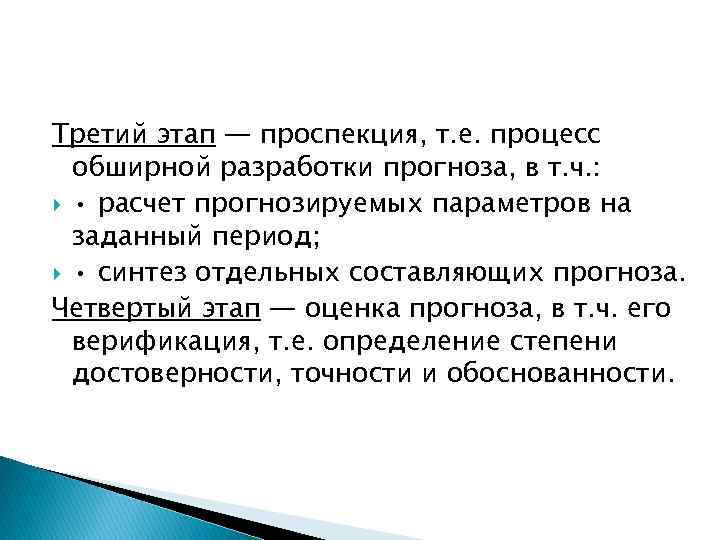 Третий этап — проспекция, т.е. процесс обширной разработки прогноза, в т.ч.:

• расчет прогнозируемых параметров на заданный период;

• синтез отдельных составляющих прогноза.

Четвертый этап — оценка прогноза, в т.ч. его верификация, т.е. определение степени достоверности, точности и обоснованности.